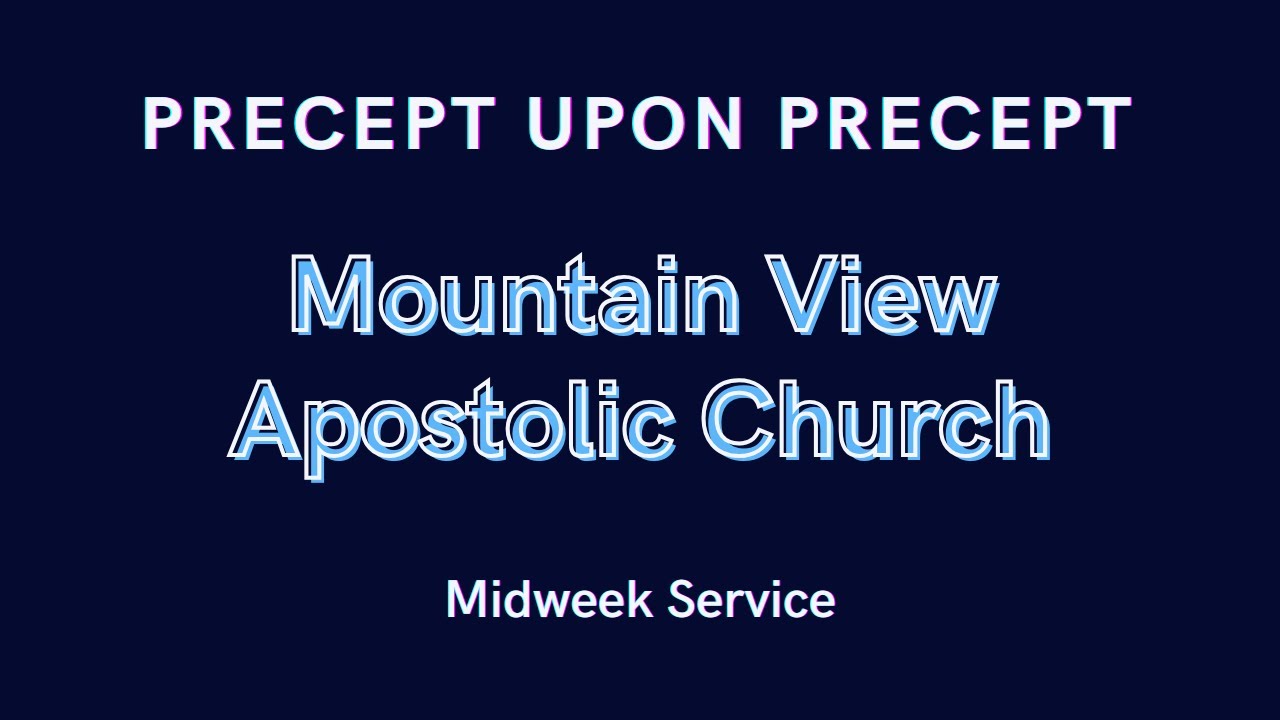 PRECEPT UPON PRECEPT

Mountain View Apostolic Church

Midweek Service